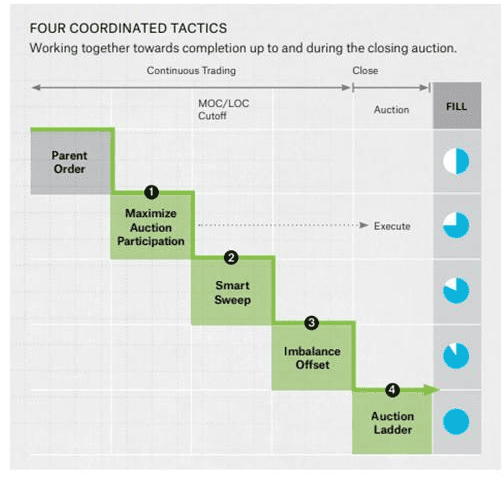 FOUR COORDINATED TACTICS

Working together towards completion up to and during the closing auction.

Continuous Trading

Close

MOC/LOC Cutoff

Auction

FILL

Parent Order

1

Maximize Auction Participation

Execute

2

Smart Sweep

3

Imbalance Offset

4

Auction Ladder